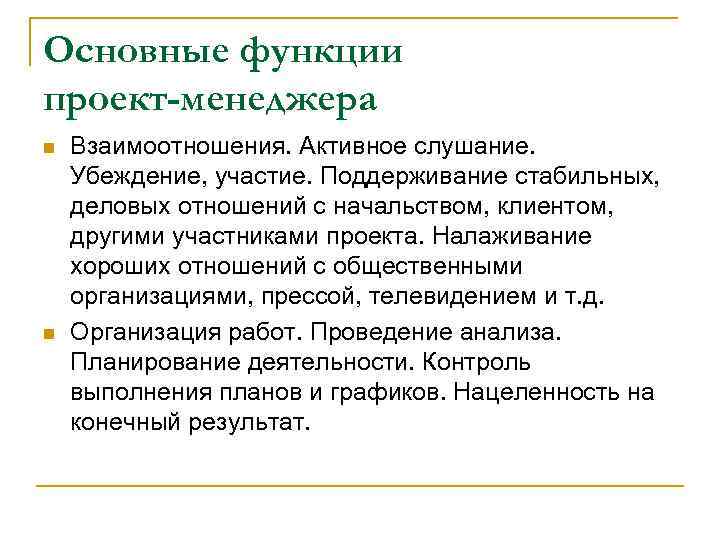 Основные функции проект-менеджера

Взаимоотношения. Активное слушание. Убеждение, участие. Поддерживание стабильных, деловых отношений с начальством, клиентом, другими участниками проекта. Налаживание хороших отношений с общественными организациями, прессой, телевидением и т.д.

Организация работ. Проведение анализа. Планирование деятельности. Контроль выполнения планов и графиков. Нацеленность на конечный результат.